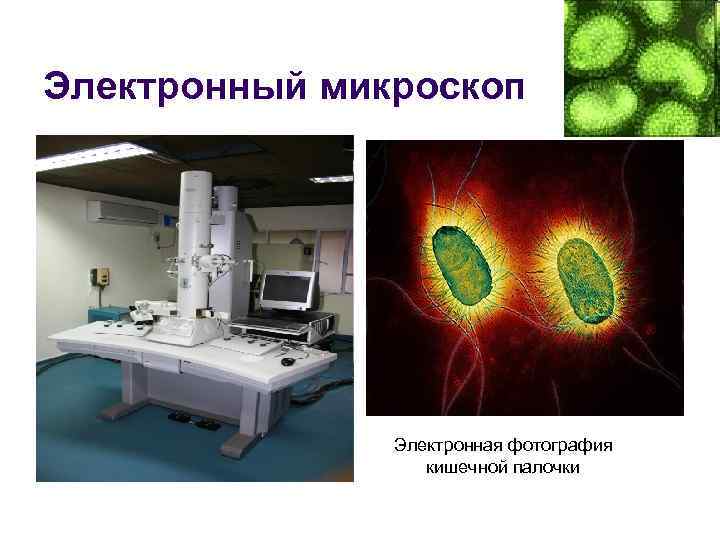 Электронный микроскоп

Электронная фотография кишечной палочки